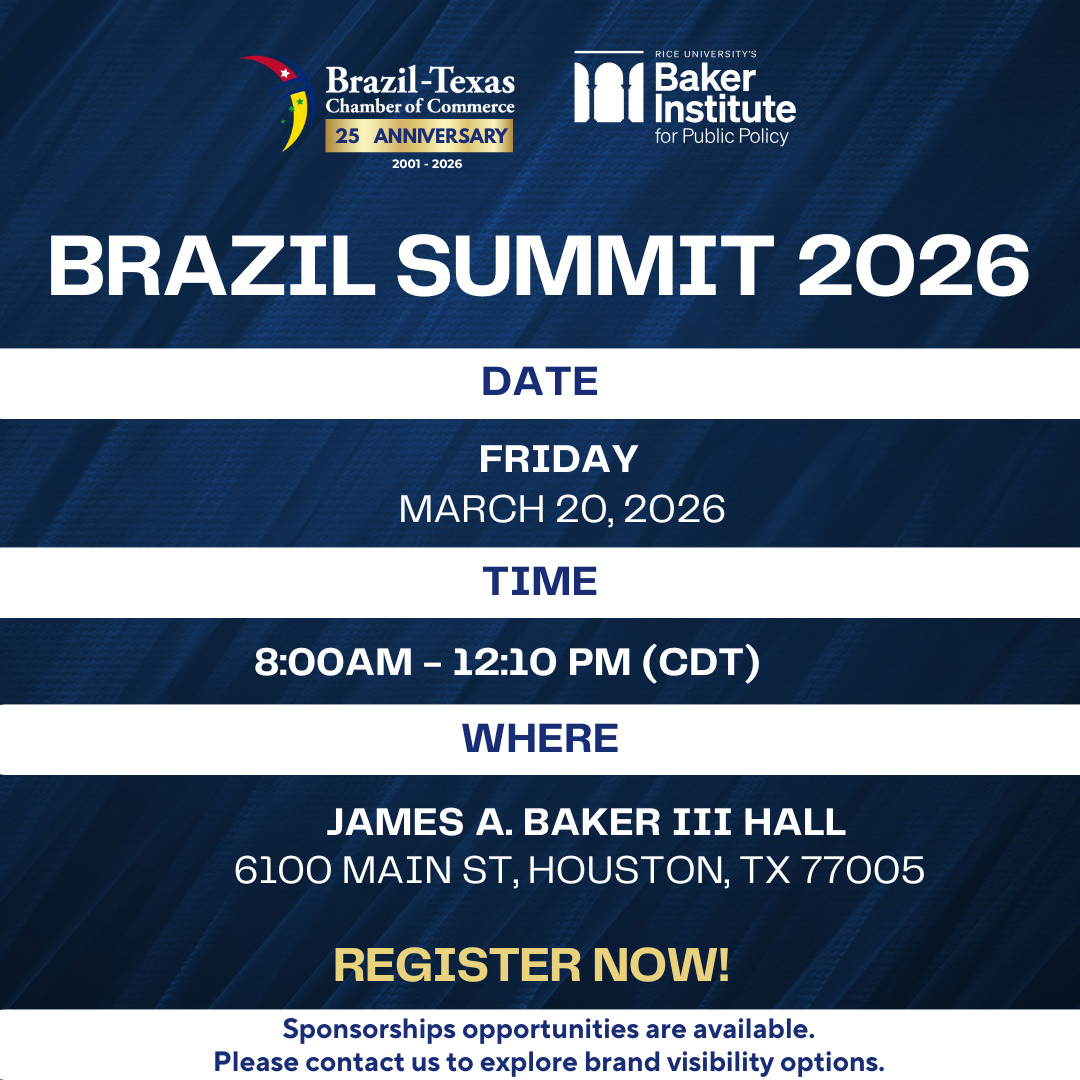 Brazil-Texas
Chamber of Commerce
25 ANNIVERSARY
2001 - 2026

RICE UNIVERSITY'S
Baker Institute
for Public Policy

BRAZIL SUMMIT 2026

DATE

FRIDAY
MARCH 20, 2026

TIME

8:00AM – 12:10 PM (CDT)

WHERE

JAMES A. BAKER III HALL
6100 MAIN ST, HOUSTON, TX 77005

REGISTER NOW!

Sponsorships opportunities are available.
Please contact us to explore brand visibility options.